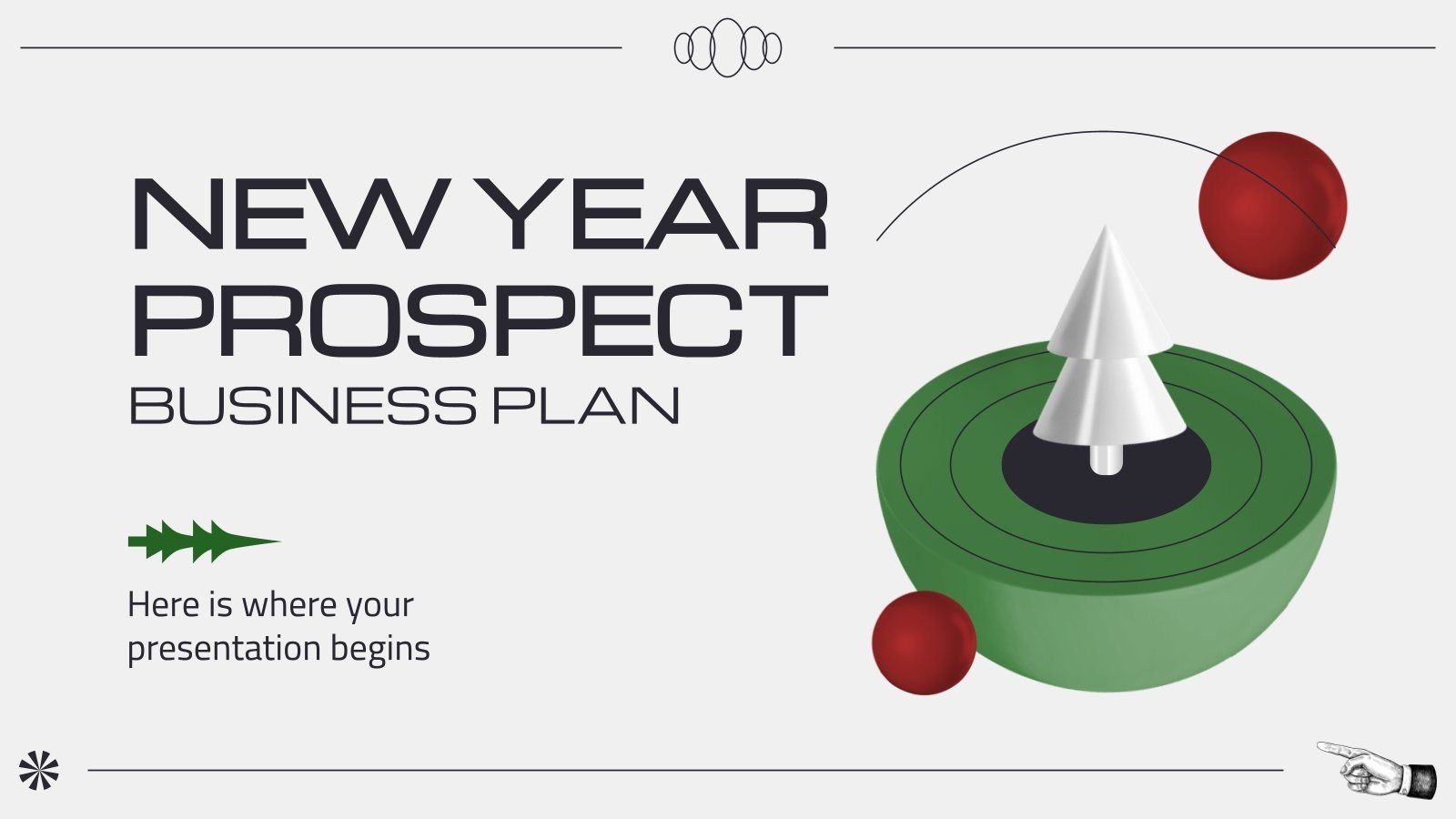 NEW YEAR PROSPECT
BUSINESS PLAN

Here is where your presentation begins